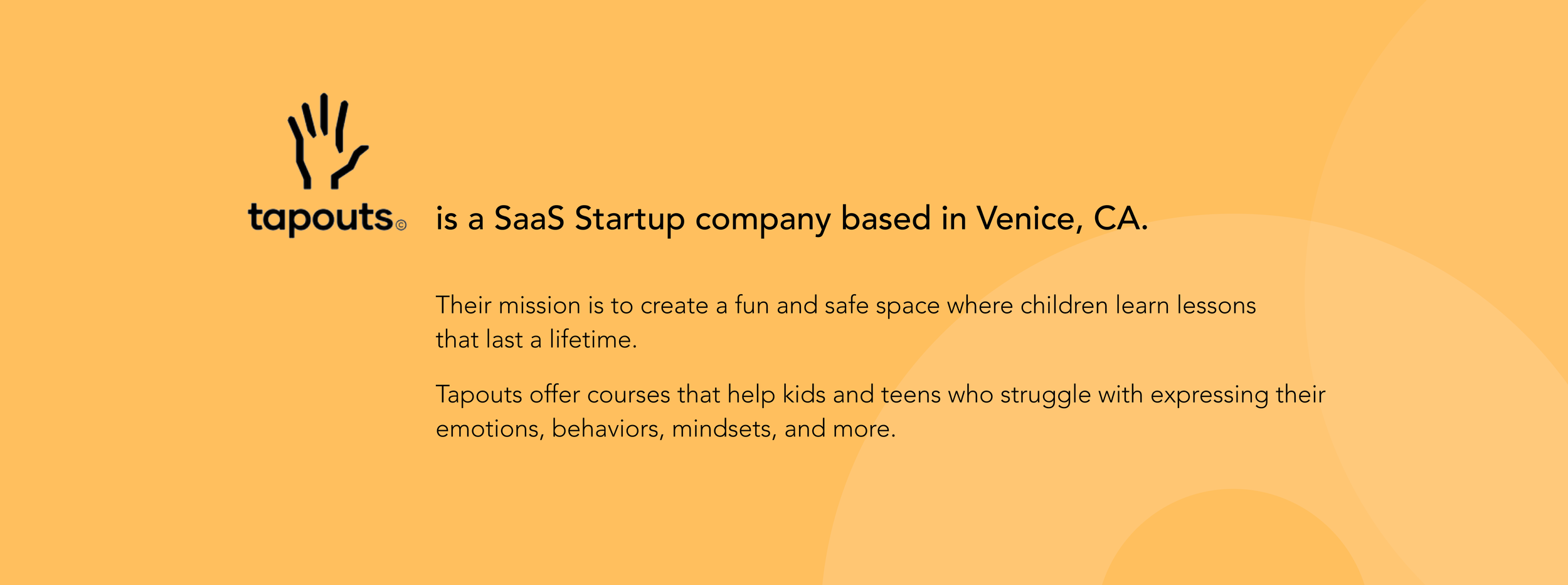 tapouts©

is a SaaS Startup company based in Venice, CA.

Their mission is to create a fun and safe space where children learn lessons that last a lifetime.

Tapouts offer courses that help kids and teens who struggle with expressing their emotions, behaviors, mindsets, and more.